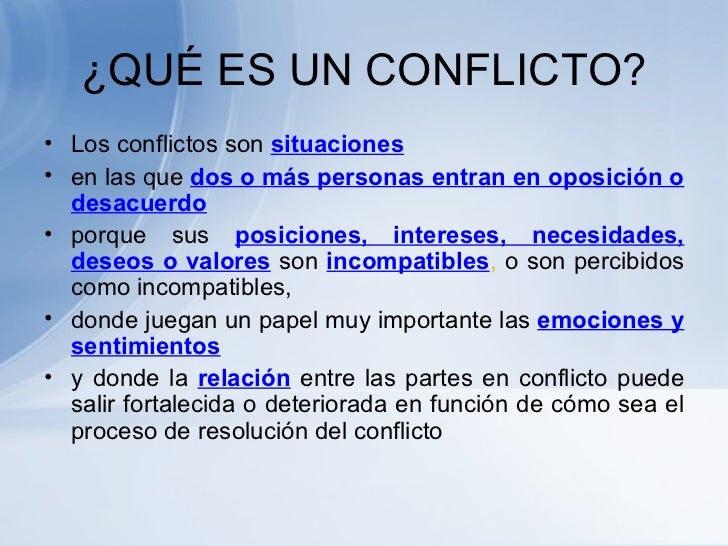 ¿QUÉ ES UN CONFLICTO?

• Los conflictos son situaciones

• en las que dos o más personas entran en oposición o desacuerdo

• porque sus posiciones, intereses, necesidades, deseos o valores son incompatibles, o son percibidos como incompatibles,

• donde juegan un papel muy importante las emociones y sentimientos

• y donde la relación entre las partes en conflicto puede salir fortalecida o deteriorada en función de cómo sea el proceso de resolución del conflicto